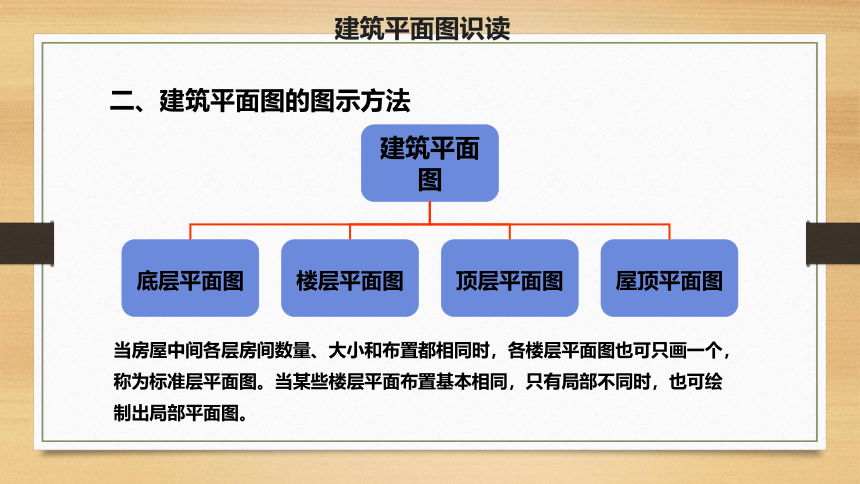 建筑平面图识读

二、建筑平面图的图示方法

建筑平面图

底层平面图

楼层平面图

顶层平面图

屋顶平面图

当房屋中间各层房间数量、大小和布置都相同时，各楼层平面图也可只画一个，称为标准层平面图。当某些楼层平面布置基本相同，只有局部不同时，也可绘制出局部平面图。